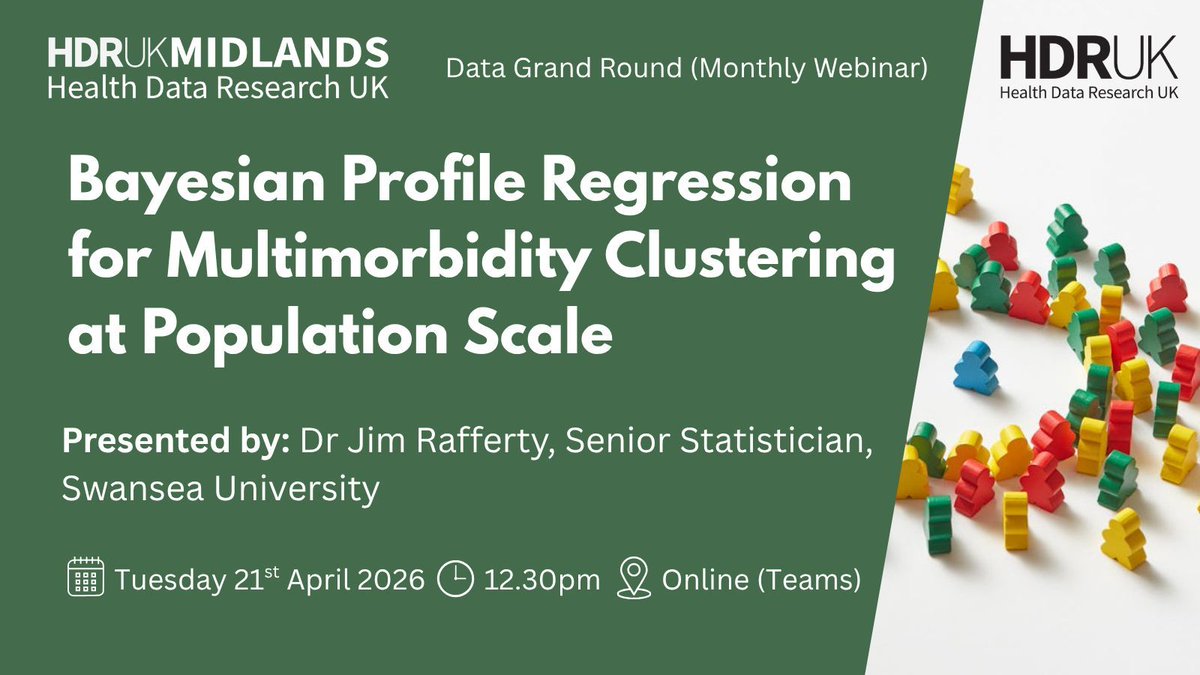 HDRUKMIDLANDS
Health Data Research UK

Data Grand Round (Monthly Webinar)

HDRUK
Health Data Research UK

Bayesian Profile Regression for Multimorbidity Clustering at Population Scale

Presented by: Dr Jim Rafferty, Senior Statistician, Swansea University

Tuesday 21$^{st}$ April 2026 12.30pm Online (Teams)